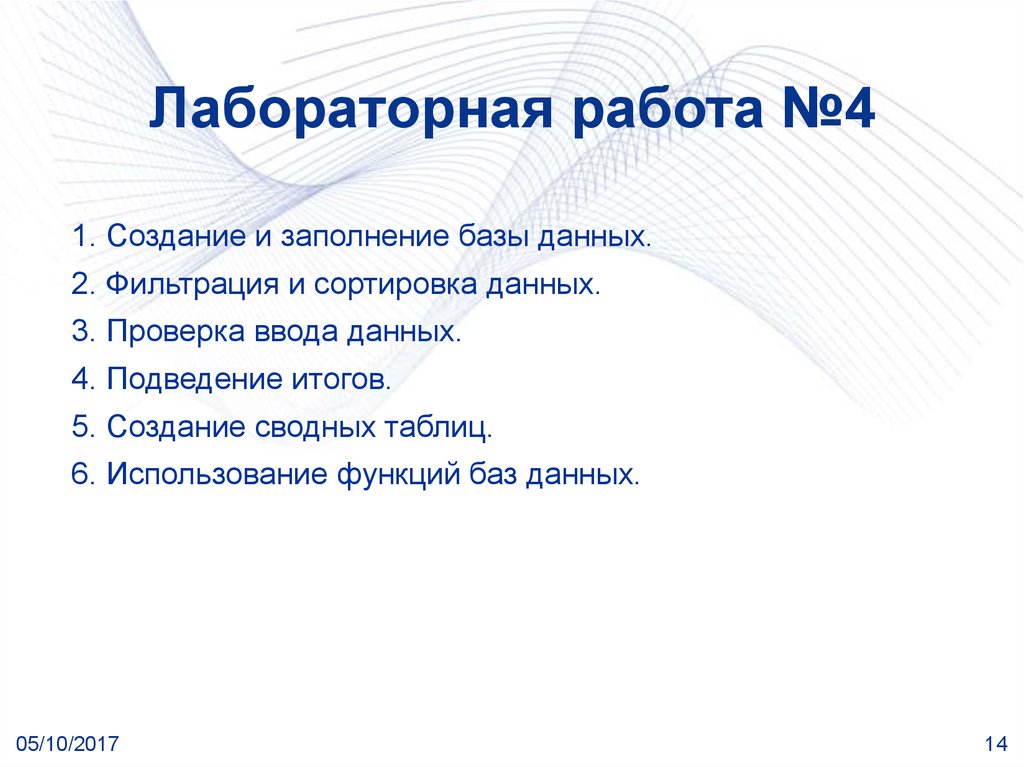 Лабораторная работа №4

1. Создание и заполнение базы данных.
2. Фильтрация и сортировка данных.
3. Проверка ввода данных.
4. Подведение итогов.
5. Создание сводных таблиц.
6. Использование функций баз данных.

05/10/2017

14